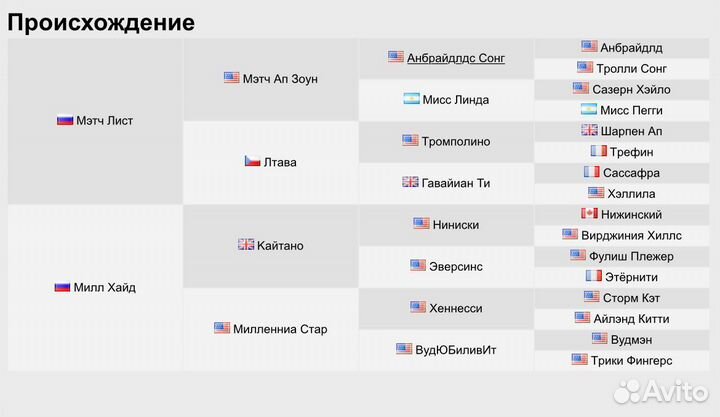 Происхождение

| | | | |
|---|---|---|---|
| Мэтч Лист | Мэтч Ап Зоун | Анбрайдлдс Сонг | Анбрайдлд |
| | | | Тролли Сонг |
| | | Мисс Линда | Сазерн Хэйло |
| | | | Мисс Пегги |
| | Лтава | Тромполино | Шарпен Ап |
| | | | Трефин |
| | | Гавайиан Ти | Сассафра |
| | | | Хэллила |
| Милл Хайд | Кайтано | Ниниски | Нижинский |
| | | | Вирджиния Хиллс |
| | | Эверсинс | Фулиш Плежер |
| | | | Этёрнити |
| | Милленниа Стар | Хеннесси | Сторм Кэт |
| | | | Айлэнд Китти |
| | | ВудЮБиливИт | Вудмэн |
| | | | Трики Фингерс |

Avito